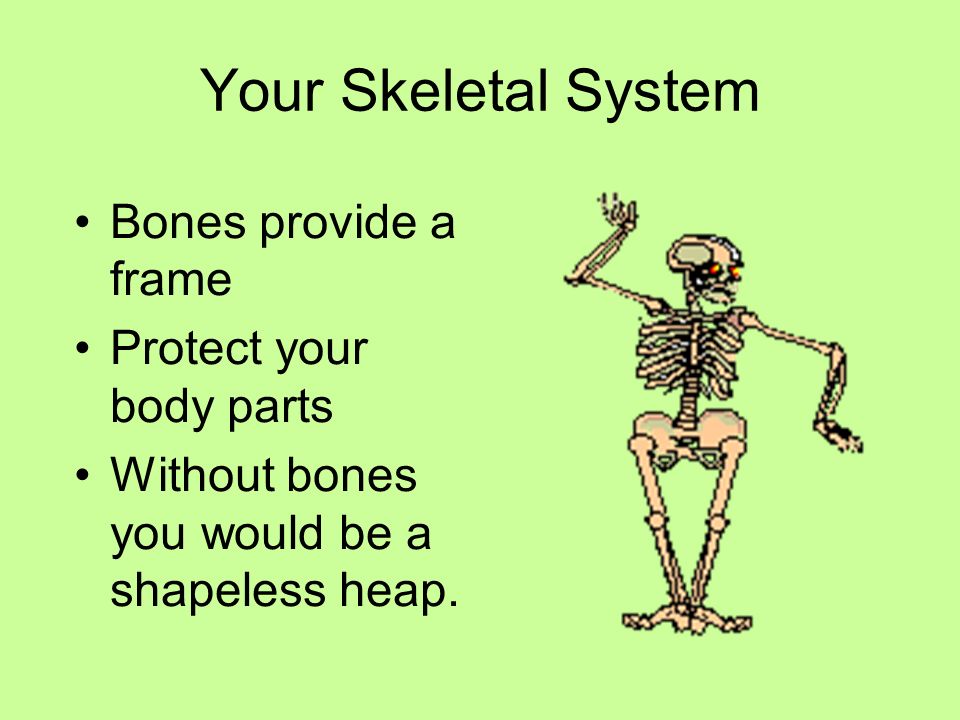 Your Skeletal System

• Bones provide a frame
• Protect your body parts
• Without bones you would be a shapeless heap.